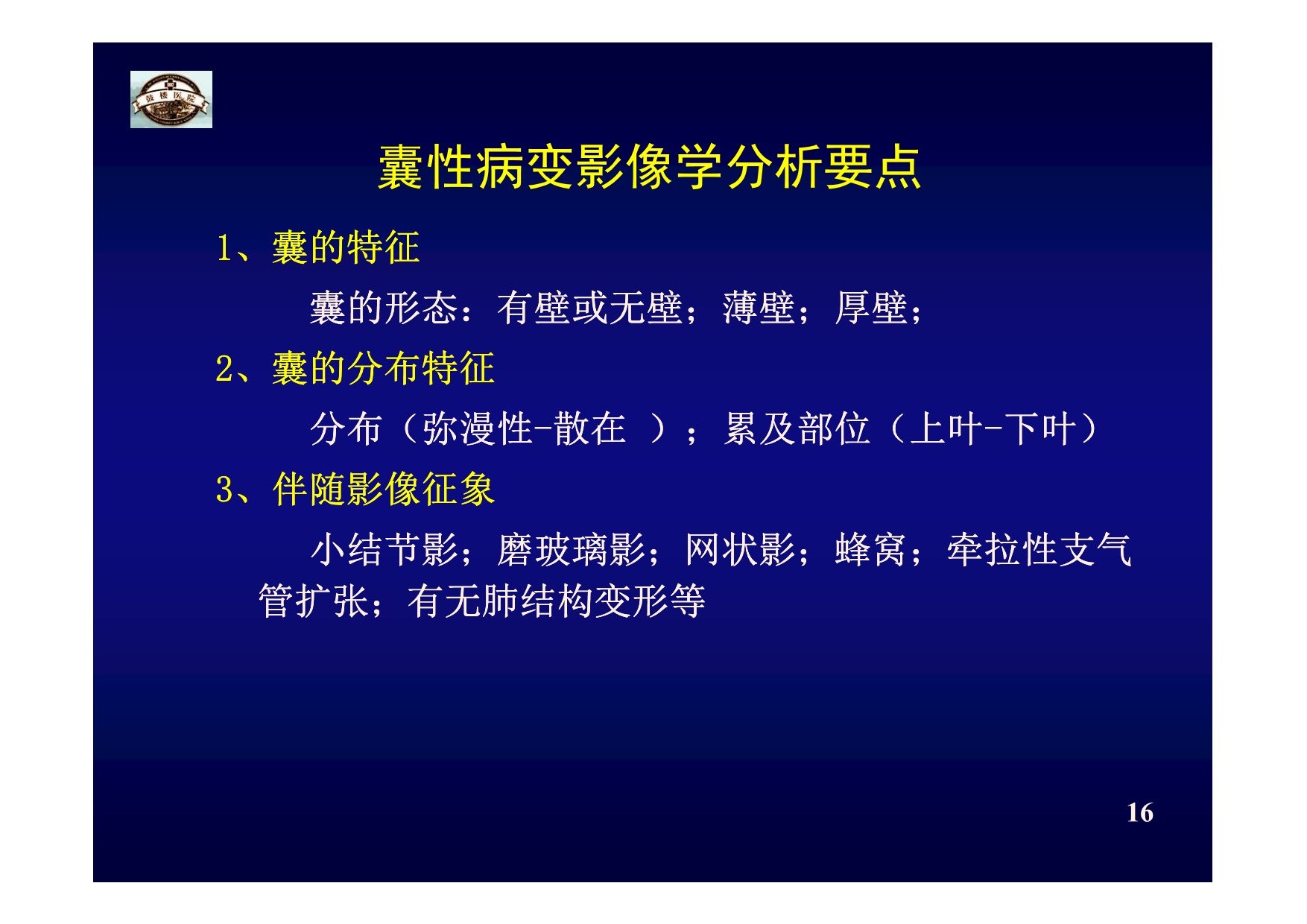 鼓楼医院

囊性病变影像学分析要点

1、囊的特征

囊的形态：有壁或无壁；薄壁；厚壁；

2、囊的分布特征

分布（弥漫性-散在 ）；累及部位（上叶-下叶）

3、伴随影像征象

小结节影；磨玻璃影；网状影；蜂窝；牵拉性支气管扩张；有无肺结构变形等

16